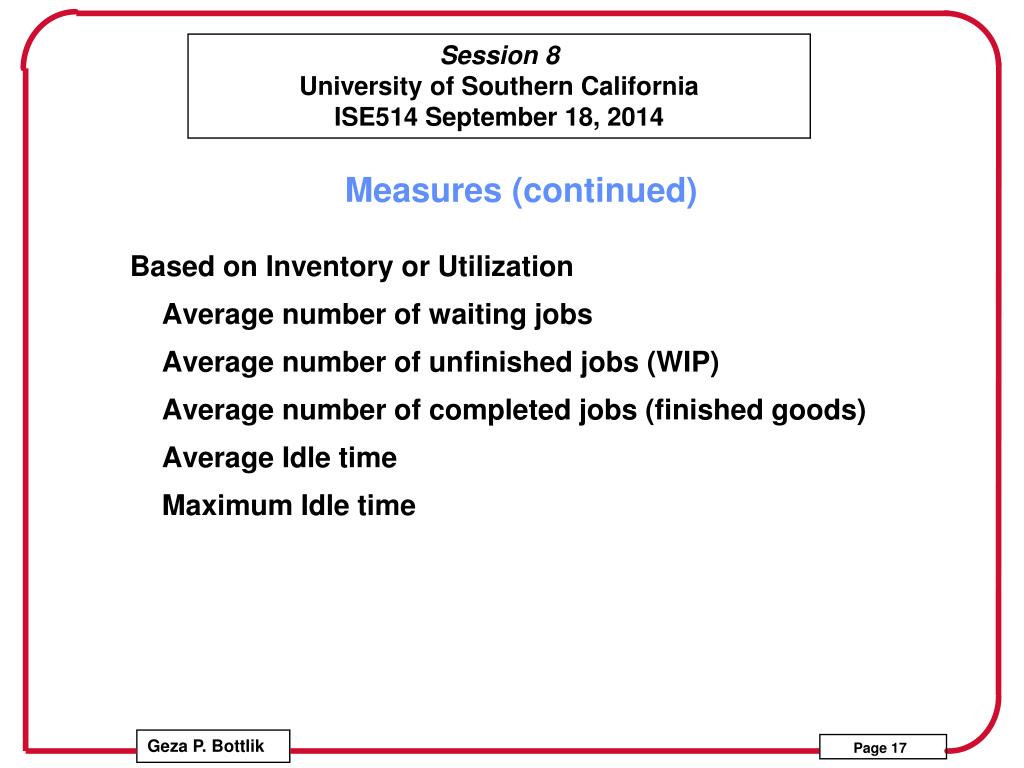 Session 8
University of Southern California
ISE514 September 18, 2014

Measures (continued)

Based on Inventory or Utilization

Average number of waiting jobs

Average number of unfinished jobs (WIP)

Average number of completed jobs (finished goods)

Average Idle time

Maximum Idle time

Geza P. Bottlik

Page 17